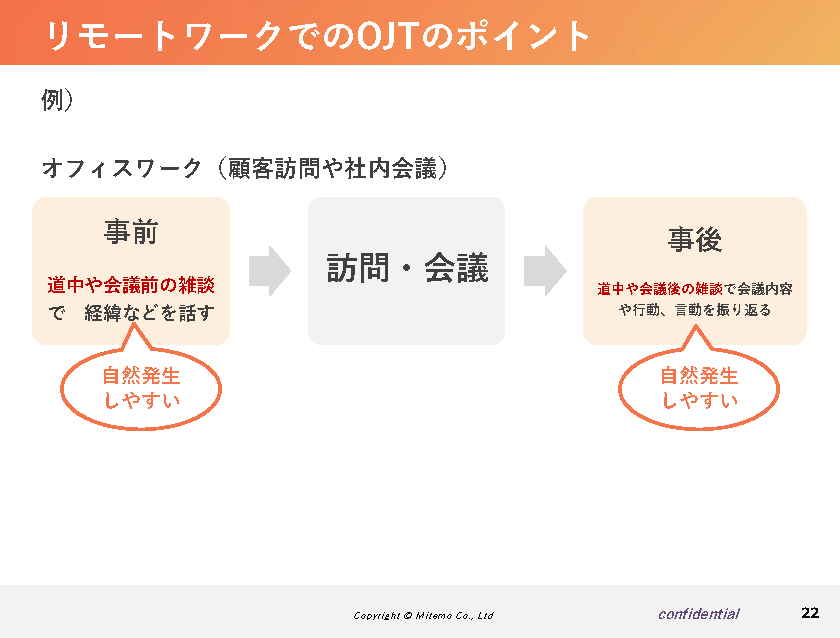 リモートワークでのOJTのポイント

例）

オフィスワーク（顧客訪問や社内会議）

事前

道中や会議前の雑談で　経緯などを話す

自然発生しやすい

訪問・会議

事後

道中や会議後の雑談で会議内容や行動、言動を振り返る

自然発生しやすい

Copyright © Mitemo Co., Ltd

confidential

22